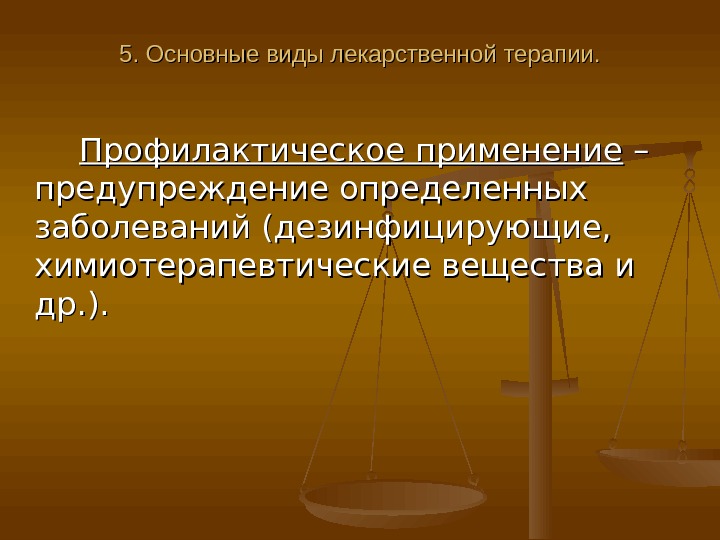 5. Основные виды лекарственной терапии.

Профилактическое применение – предупреждение определенных заболеваний (дезинфицирующие, химиотерапевтические вещества и др.).